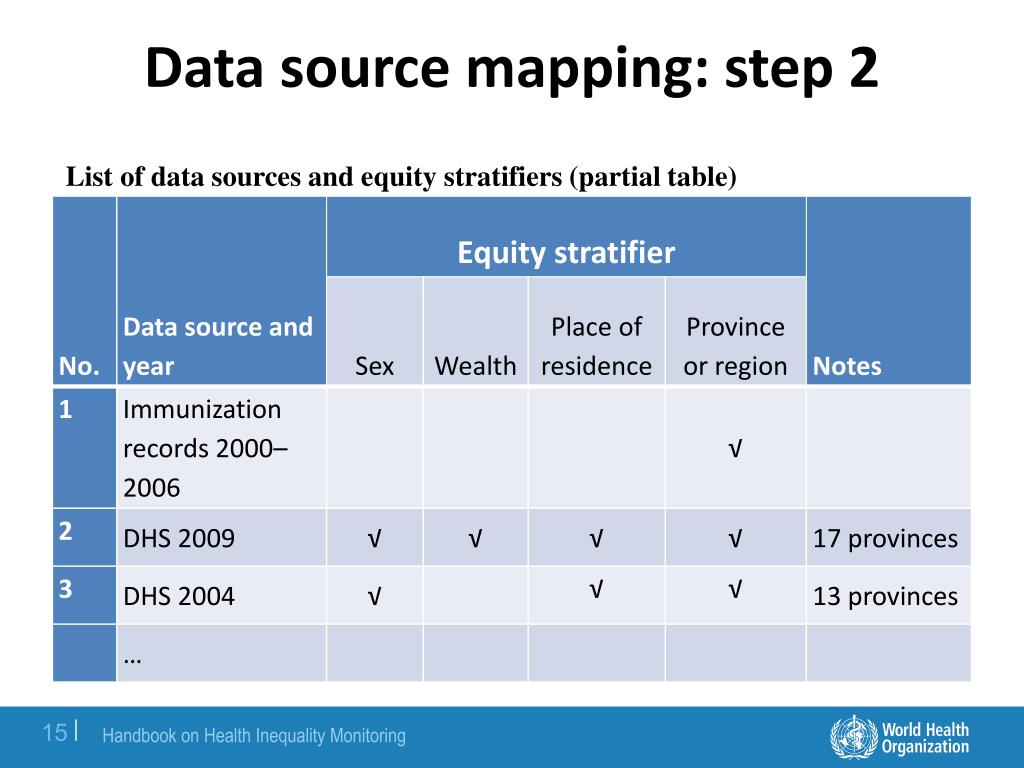 Data source mapping: step 2

List of data sources and equity stratifiers (partial table)

| No. | Data source and year | Equity stratifier: Sex | Equity stratifier: Wealth | Equity stratifier: Place of residence | Equity stratifier: Province or region | Notes |
|---|---|---|---|---|---|---|
| 1 | Immunization records 2000–2006 | | | | √ | |
| 2 | DHS 2009 | √ | √ | √ | √ | 17 provinces |
| 3 | DHS 2004 | √ | | √ | √ | 13 provinces |
| | … | | | | | |

15 | Handbook on Health Inequality Monitoring

World Health Organization